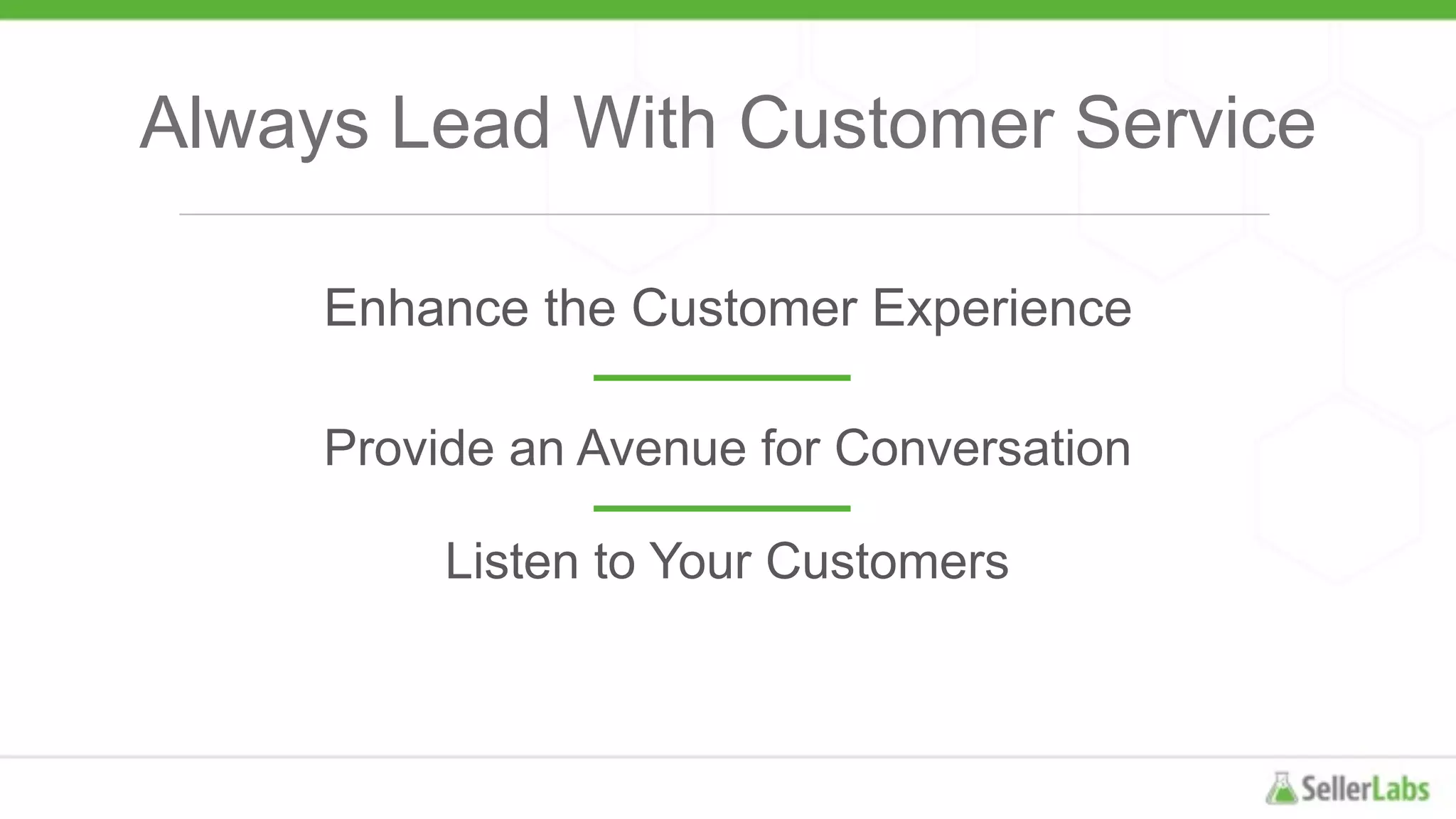 Always Lead With Customer Service

Enhance the Customer Experience

Provide an Avenue for Conversation

Listen to Your Customers

SellerLabs